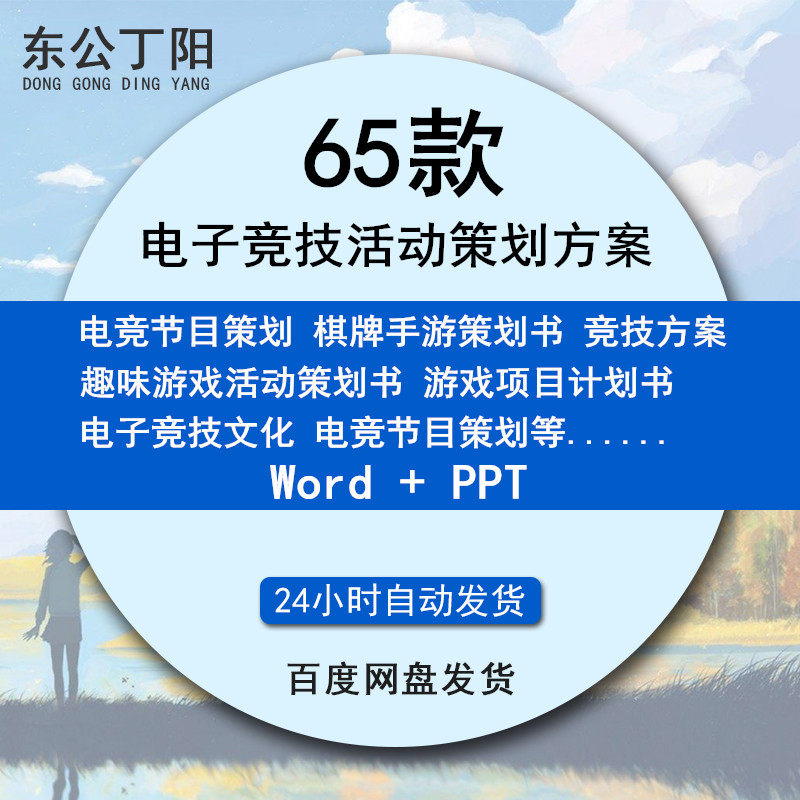 东公丁阳
DONG GONG DING YANG

65款
电子竞技活动策划方案

电竞节目策划 棋牌手游策划书 竞技方案
趣味游戏活动策划书 游戏项目计划书
电子竞技文化 电竞节目策划等......
Word + PPT

24小时自动发货

百度网盘发货